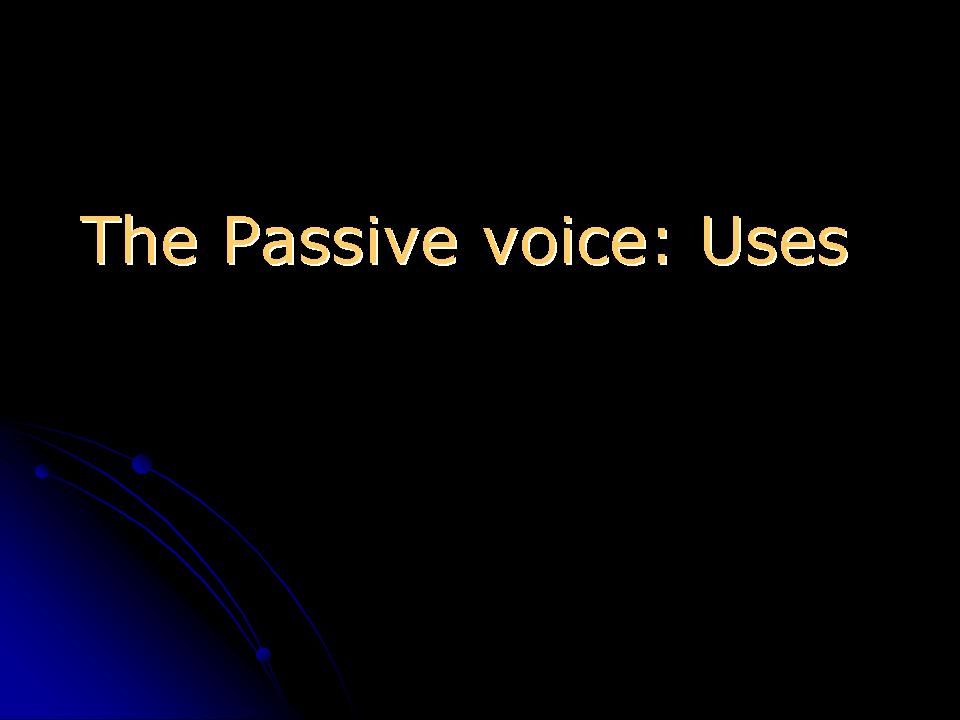 The Passive voice: Uses